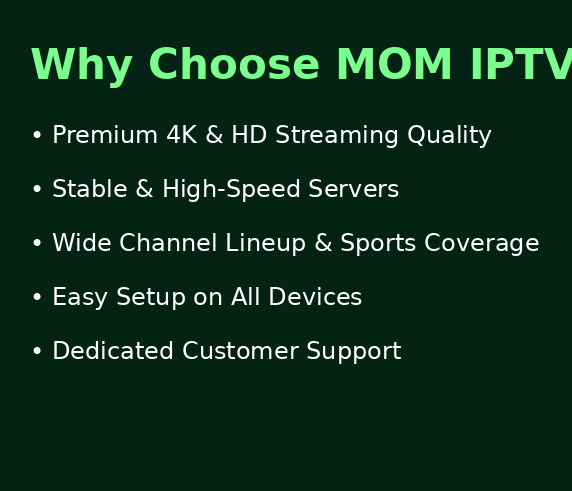 Why Choose MOM IPTV

• Premium 4K & HD Streaming Quality

• Stable & High-Speed Servers

• Wide Channel Lineup & Sports Coverage

• Easy Setup on All Devices

• Dedicated Customer Support